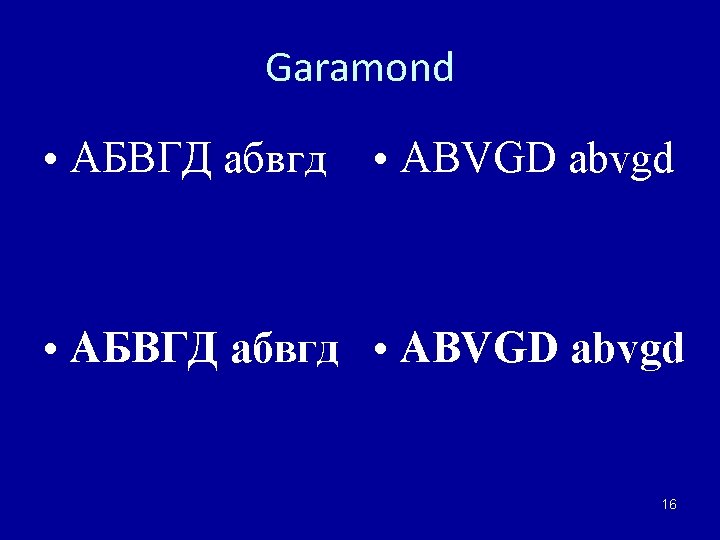 Garamond

• АБВГД абвгд

• АБВГД абвгд

• ABVGD abvgd

• ABVGD abvgd

16